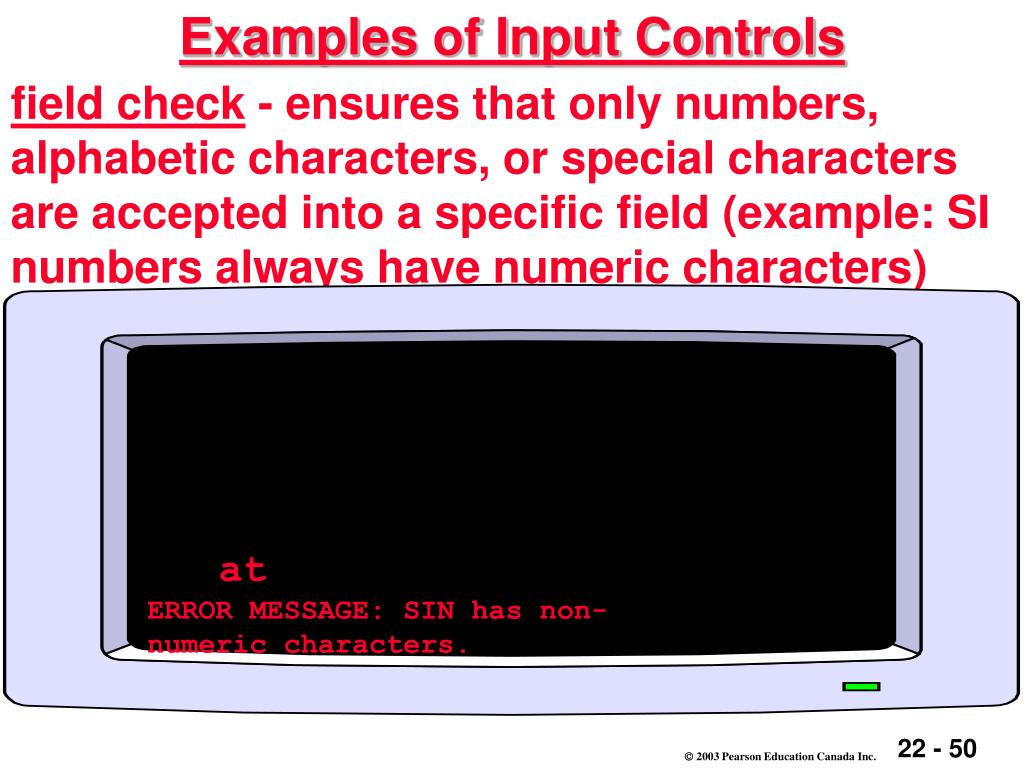 Examples of Input Controls

field check - ensures that only numbers, alphabetic characters, or special characters are accepted into a specific field (example: SI numbers always have numeric characters)

at

ERROR MESSAGE: SIN has non-numeric characters.

© 2003 Pearson Education Canada Inc.

22 - 50